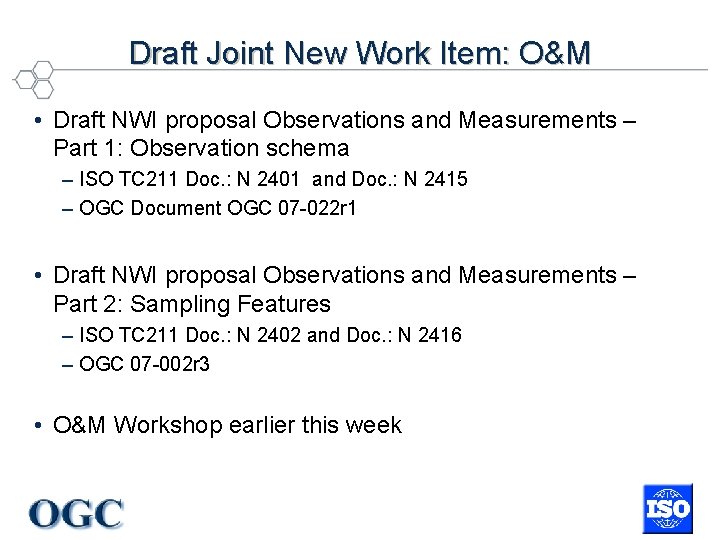 Draft Joint New Work Item: O&M

• Draft NWI proposal Observations and Measurements – Part 1: Observation schema
– ISO TC211 Doc.: N 2401 and Doc.: N 2415
– OGC Document OGC 07-022r1

• Draft NWI proposal Observations and Measurements – Part 2: Sampling Features
– ISO TC211 Doc.: N 2402 and Doc.: N 2416
– OGC 07-002r3

• O&M Workshop earlier this week

OGC

ISO